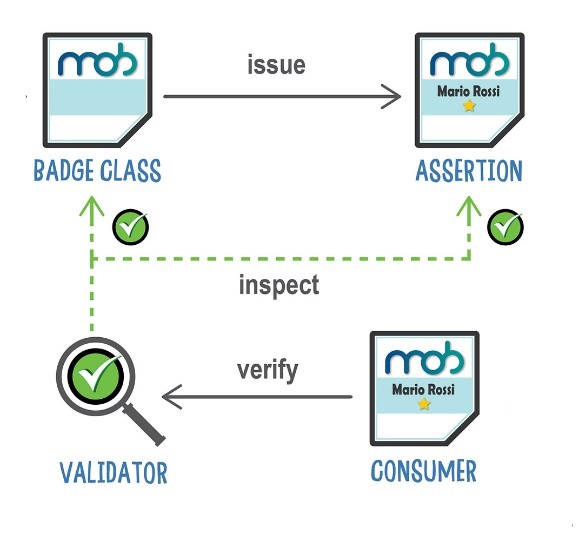 mob

issue

mob
Mario Rossi

BADGE CLASS

ASSERTION

inspect

verify

mob
Mario Rossi

VALIDATOR

CONSUMER